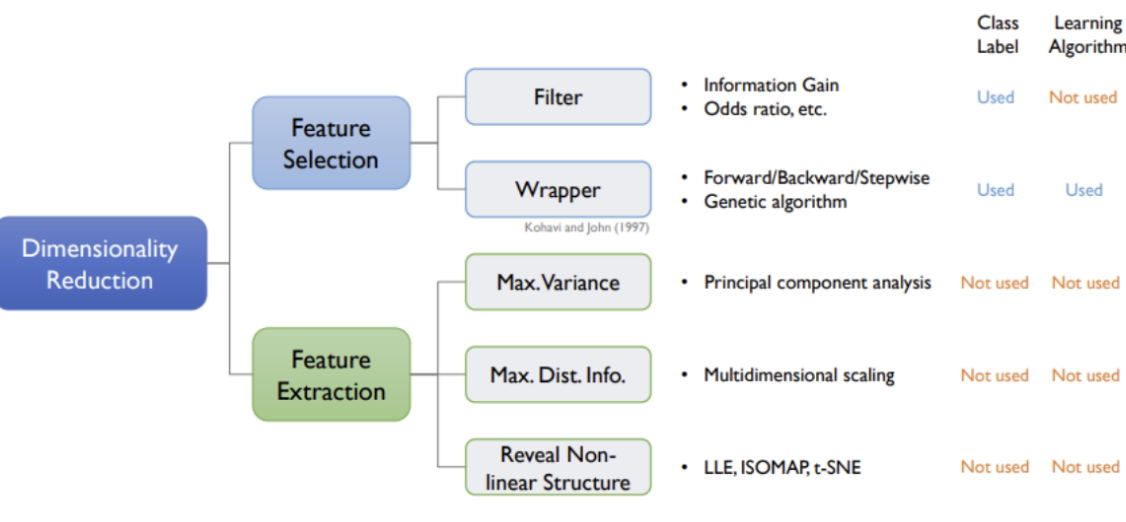 Class Label

Learning Algorithm

Dimensionality Reduction

Feature Selection

Filter

- Information Gain
- Odds ratio, etc.

Used

Not used

Wrapper

Kohavi and John (1997)

- Forward/Backward/Stepwise
- Genetic algorithm

Used

Used

Feature Extraction

Max. Variance

- Principal component analysis

Not used

Not used

Max. Dist. Info.

- Multidimensional scaling

Not used

Not used

Reveal Non-linear Structure

- LLE, ISOMAP, t-SNE

Not used

Not used